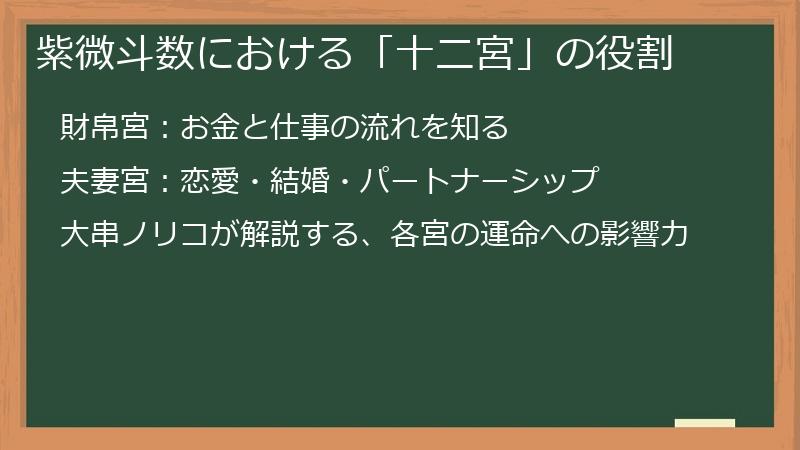 紫微斗数における「十二宮」の役割

財帛宮：お金と仕事の流れを知る

夫妻宮：恋愛・結婚・パートナーシップ

大串ノリコが解説する、各宮の運命への影響力